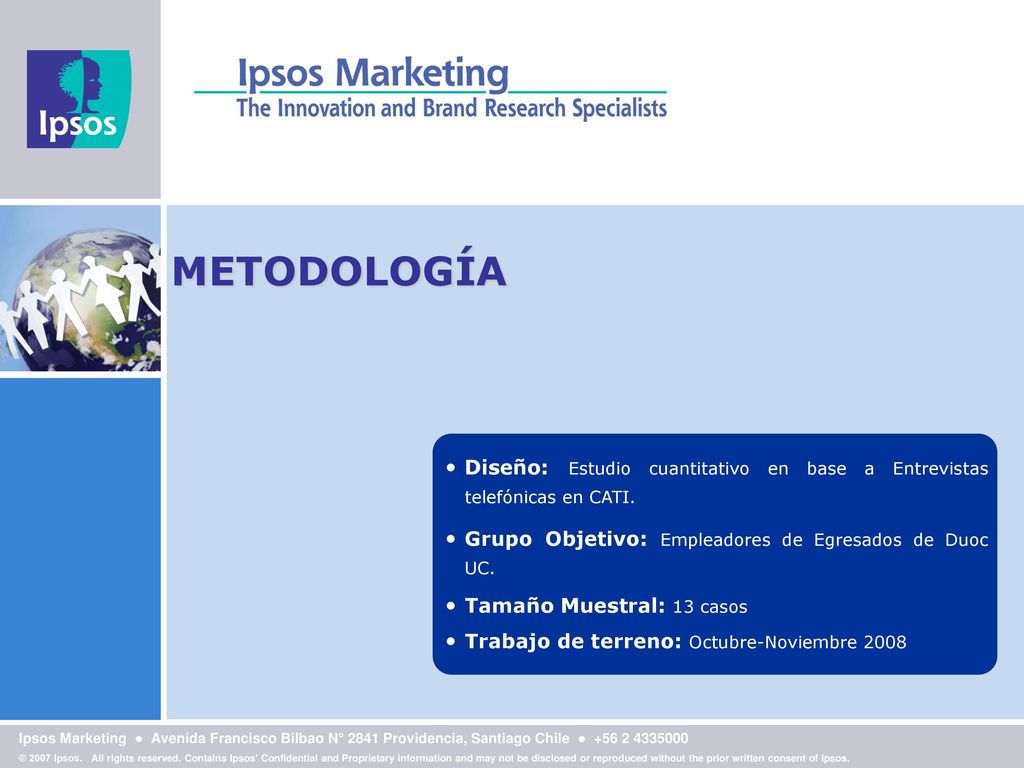 Ipsos

Ipsos Marketing
The Innovation and Brand Research Specialists

METODOLOGÍA

• Diseño: Estudio cuantitativo en base a Entrevistas telefónicas en CATI.

• Grupo Objetivo: Empleadores de Egresados de Duoc UC.

• Tamaño Muestral: 13 casos

• Trabajo de terreno: Octubre-Noviembre 2008

Ipsos Marketing ● Avenida Francisco Bilbao N° 2841 Providencia, Santiago Chile ● +56 2 4335000

© 2007 Ipsos. All rights reserved. Contains Ipsos' Confidential and Proprietary information and may not be disclosed or reproduced without the prior written consent of Ipsos.